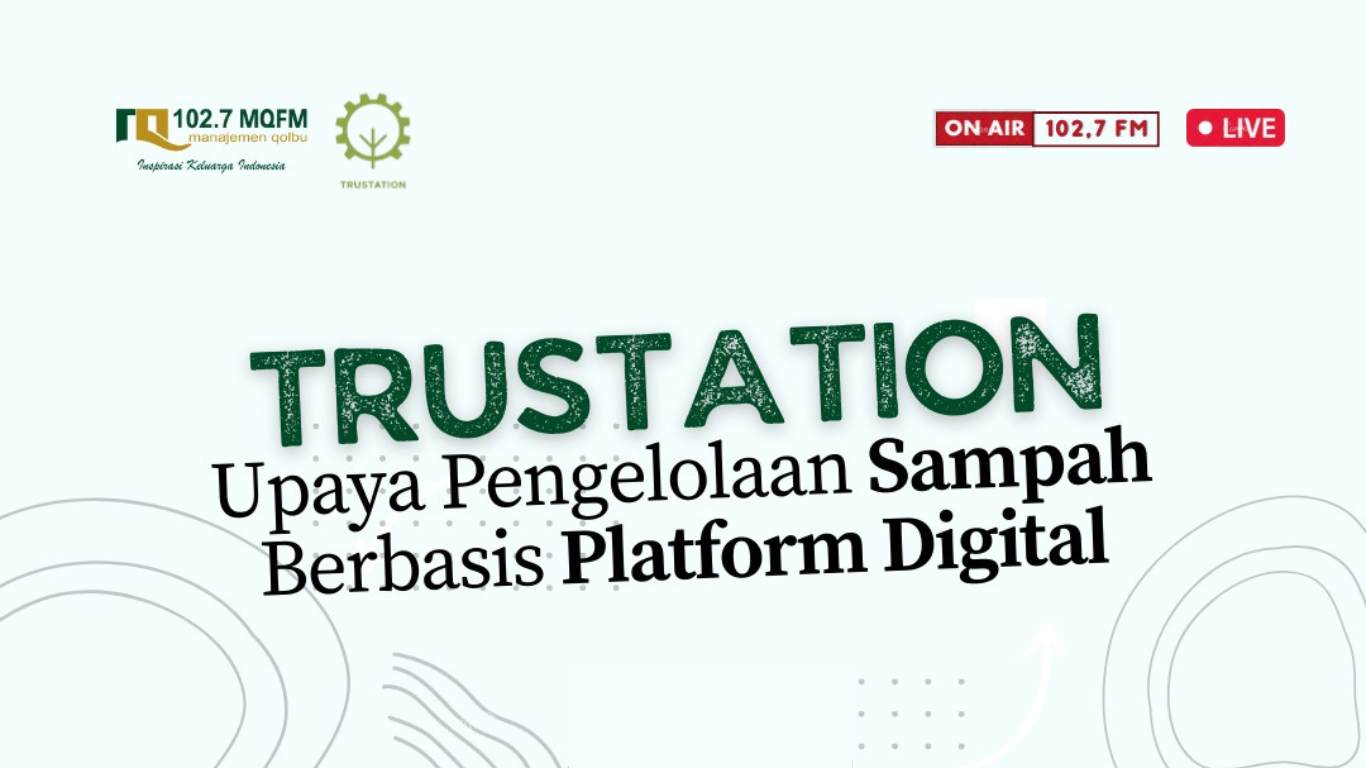 102.7 MQFM
manajemen qolbu
Inspirasi Keluarga Indonesia

TRUSTATION

ON AIR 102,7 FM

LIVE

TRUSTATION
Upaya Pengelolaan Sampah Berbasis Platform Digital